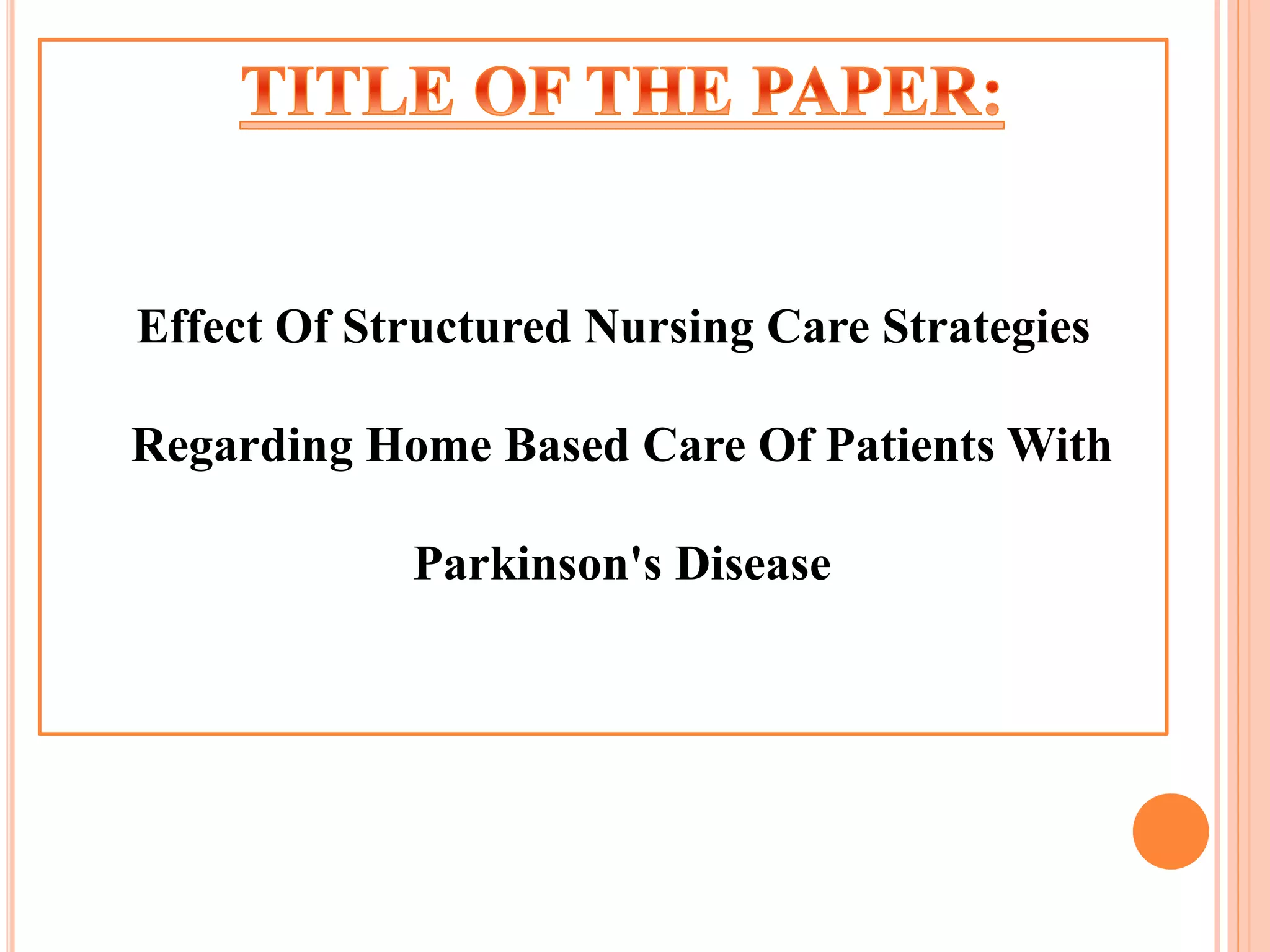 TITLE OF THE PAPER:

Effect Of Structured Nursing Care Strategies Regarding Home Based Care Of Patients With Parkinson's Disease